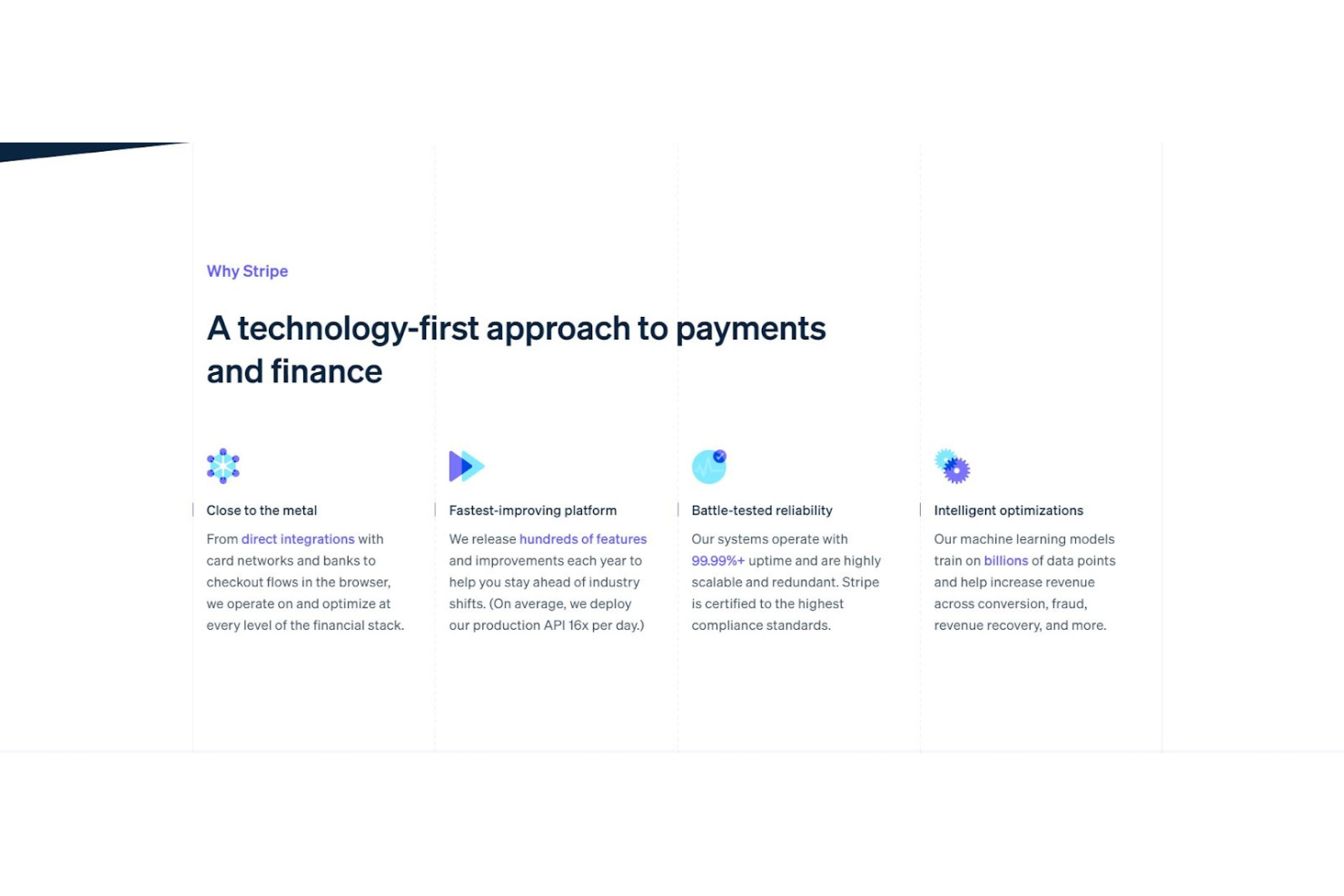 Why Stripe

A technology-first approach to payments and finance

Close to the metal

From direct integrations with card networks and banks to checkout flows in the browser, we operate on and optimize at every level of the financial stack.

Fastest-improving platform

We release hundreds of features and improvements each year to help you stay ahead of industry shifts. (On average, we deploy our production API 16x per day.)

Battle-tested reliability

Our systems operate with 99.99%+ uptime and are highly scalable and redundant. Stripe is certified to the highest compliance standards.

Intelligent optimizations

Our machine learning models train on billions of data points and help increase revenue across conversion, fraud, revenue recovery, and more.